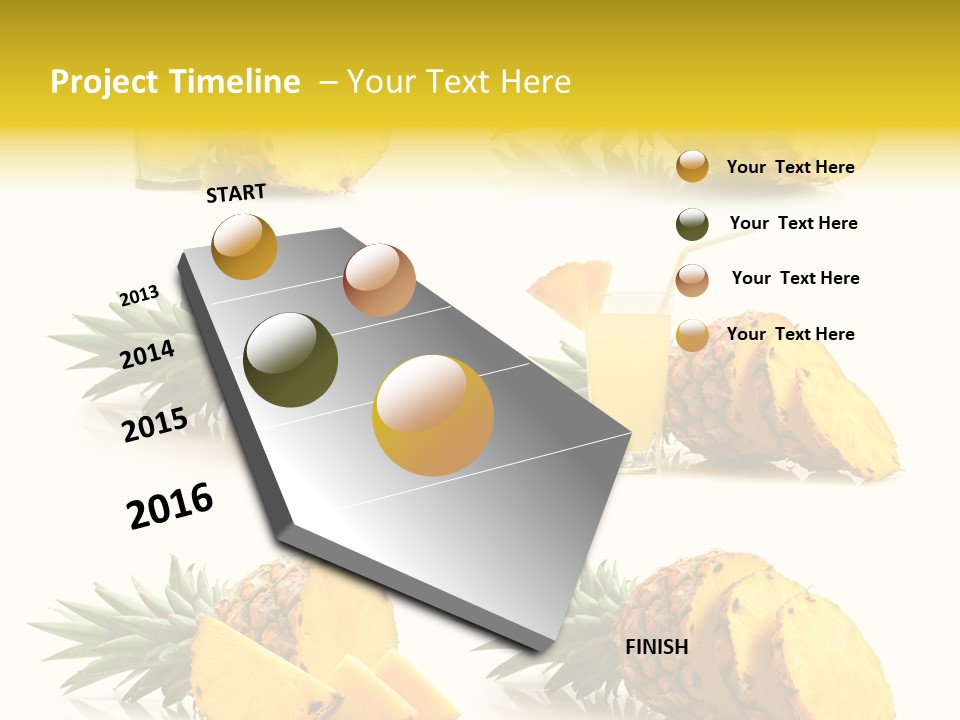 Project Timeline – Your Text Here

START

2013

2014

2015

2016

FINISH

Your Text Here

Your Text Here

Your Text Here

Your Text Here